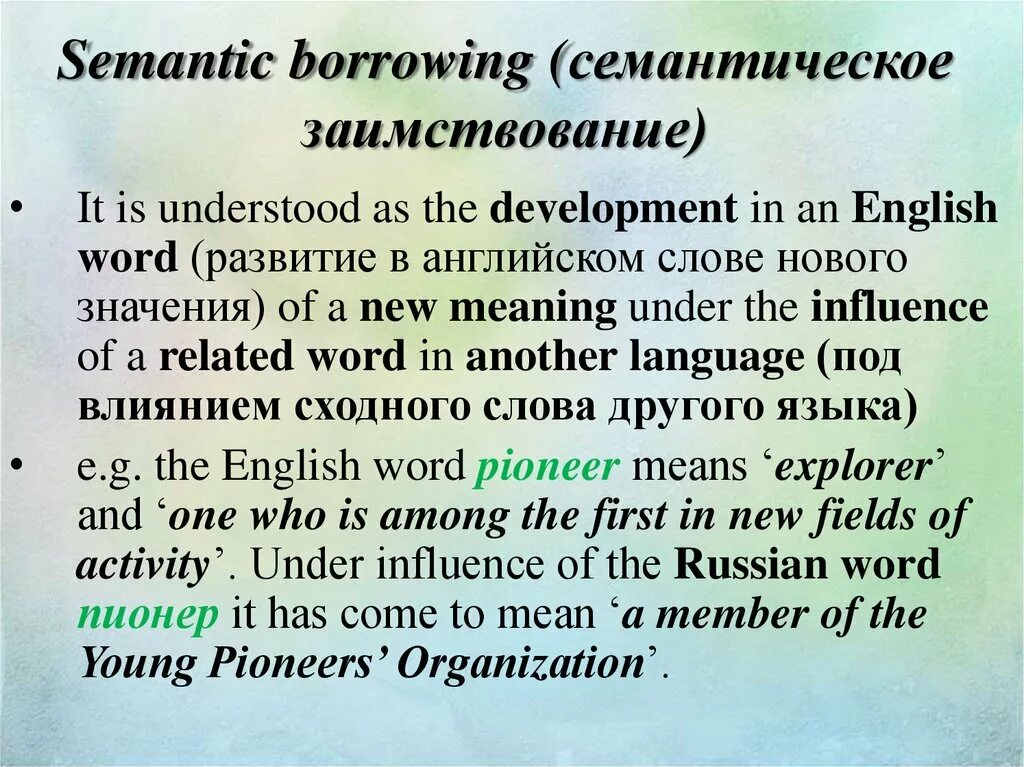 Semantic borrowing (семантическое заимствование)

• It is understood as the development in an English word (развитие в английском слове нового значения) of a new meaning under the influence of a related word in another language (под влиянием сходного слова другого языка)

• e.g. the English word pioneer means ‘explorer’ and ‘one who is among the first in new fields of activity’. Under influence of the Russian word пионер it has come to mean ‘a member of the Young Pioneers’ Organization’.